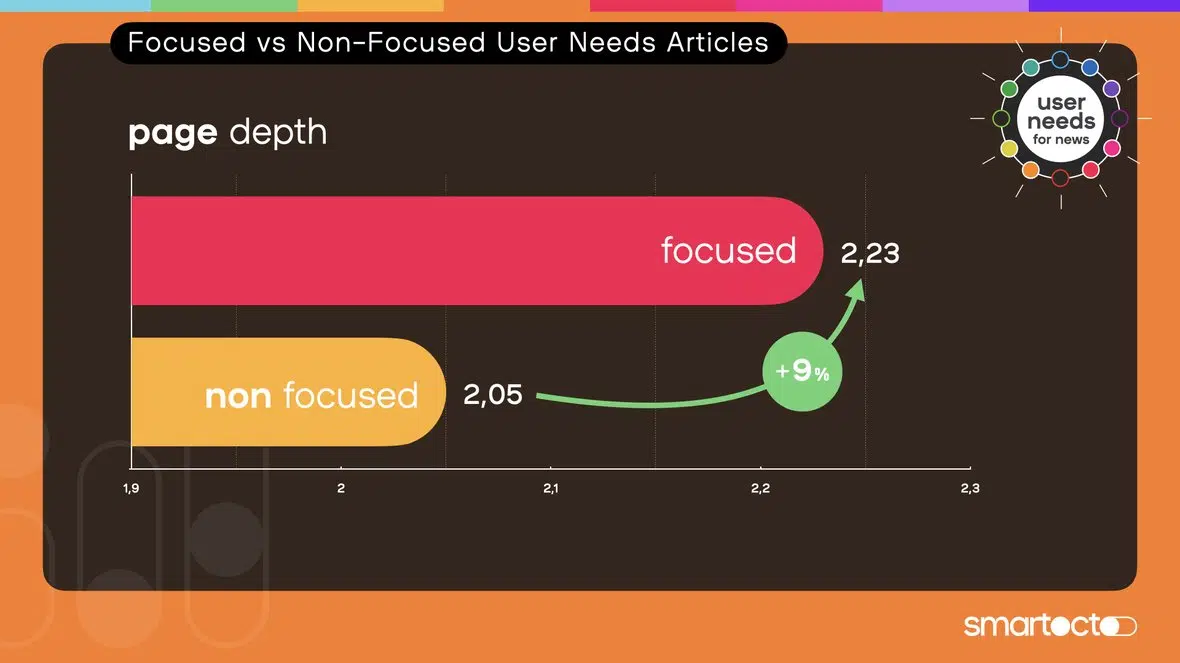 Focused vs Non-Focused User Needs Articles

user needs for news

page depth

focused 2,23

non focused 2,05

+9%

1,9
2
2,1
2,2
2,3

smartocto